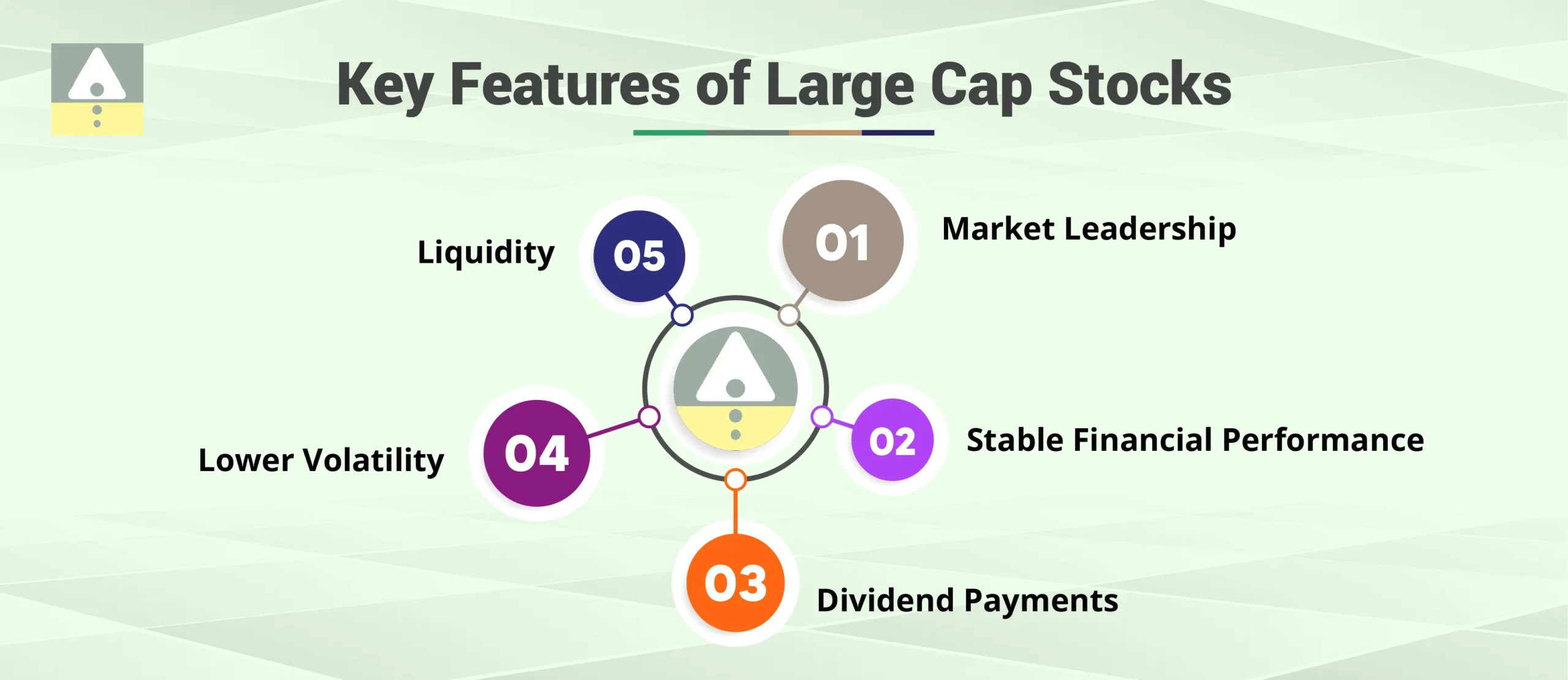 Key Features of Large Cap Stocks

01
Market Leadership

02
Stable Financial Performance

03
Dividend Payments

04
Lower Volatility

05
Liquidity